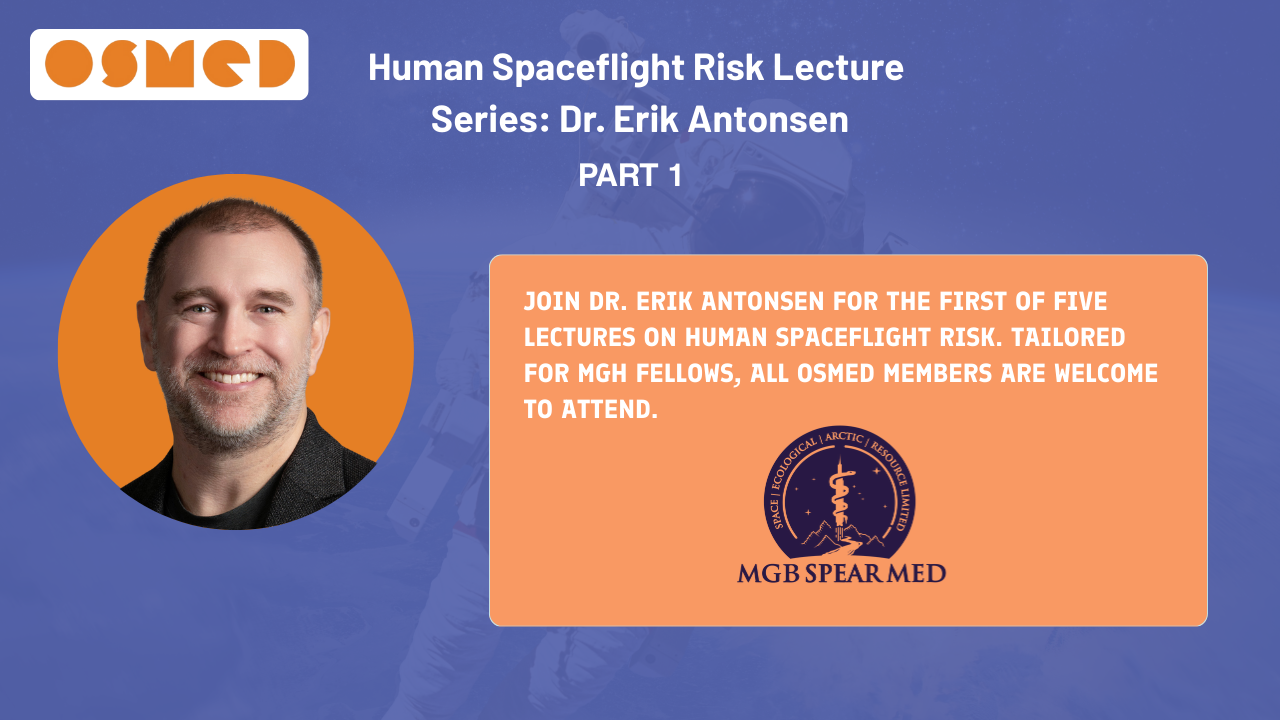 OSMED

Human Spaceflight Risk Lecture Series: Dr. Erik Antonsen

PART 1

JOIN DR. ERIK ANTONSEN FOR THE FIRST OF FIVE LECTURES ON HUMAN SPACEFLIGHT RISK. TAILORED FOR MGH FELLOWS, ALL OSMED MEMBERS ARE WELCOME TO ATTEND.

SPACE | ECOLOGICAL | ARCTIC | RESOURCE LIMITED

MGB SPEAR MED